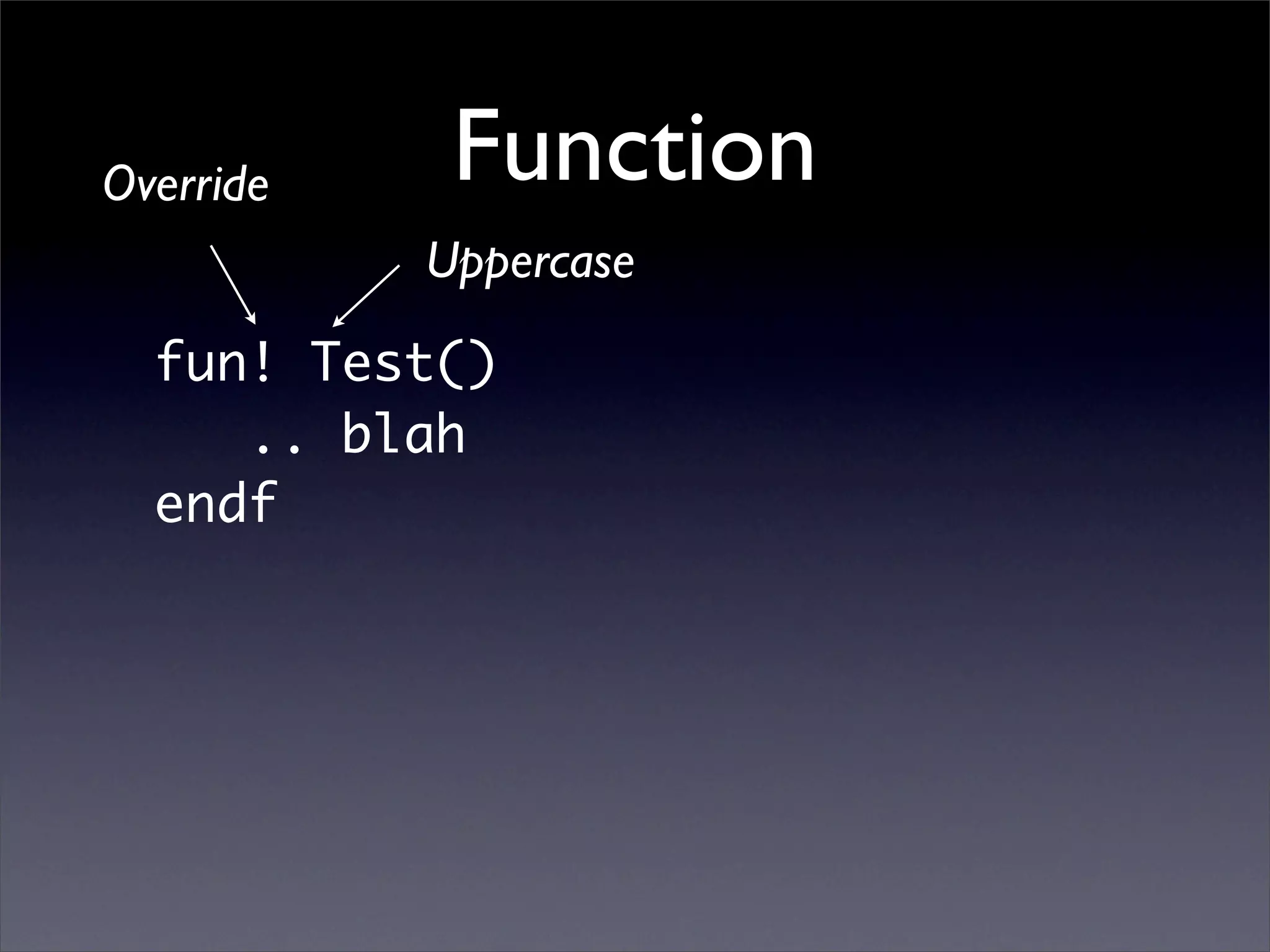 Function

Override

Uppercase

fun! Test()
  .. blah
endf